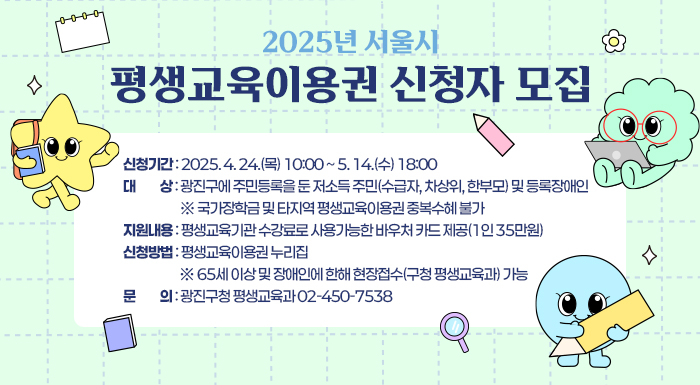 2025년 서울시
평생교육이용권 신청자 모집

신청기간 : 2025. 4. 24.(목) 10:00 ~ 5. 14.(수) 18:00
대 상 : 광진구에 주민등록을 둔 저소득 주민(수급자, 차상위, 한부모) 및 등록장애인
※ 국가장학금 및 타지역 평생교육이용권 중복수혜 불가
지원내용 : 평생교육기관 수강료로 사용가능한 바우처 카드 제공(1인 35만원)
신청방법 : 평생교육이용권 누리집
※ 65세 이상 및 장애인에 한해 현장접수(구청 평생교육과) 가능
문 의 : 광진구청 평생교육과 02-450-7538